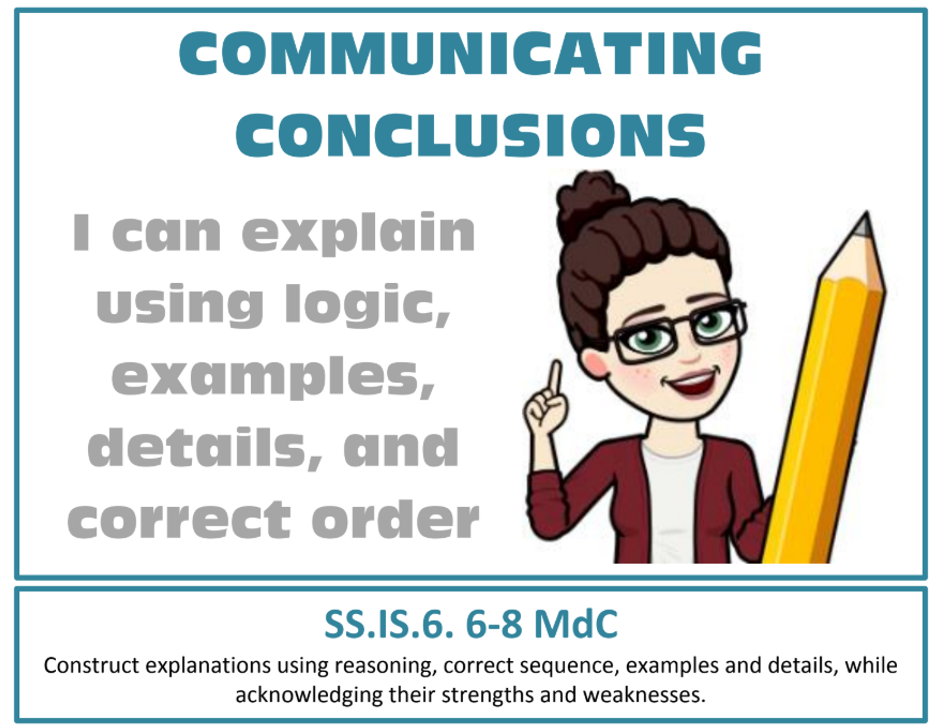 COMMUNICATING CONCLUSIONS

I can explain using logic, examples, details, and correct order

SS.IS.6. 6-8 MdC

Construct explanations using reasoning, correct sequence, examples and details, while acknowledging their strengths and weaknesses.